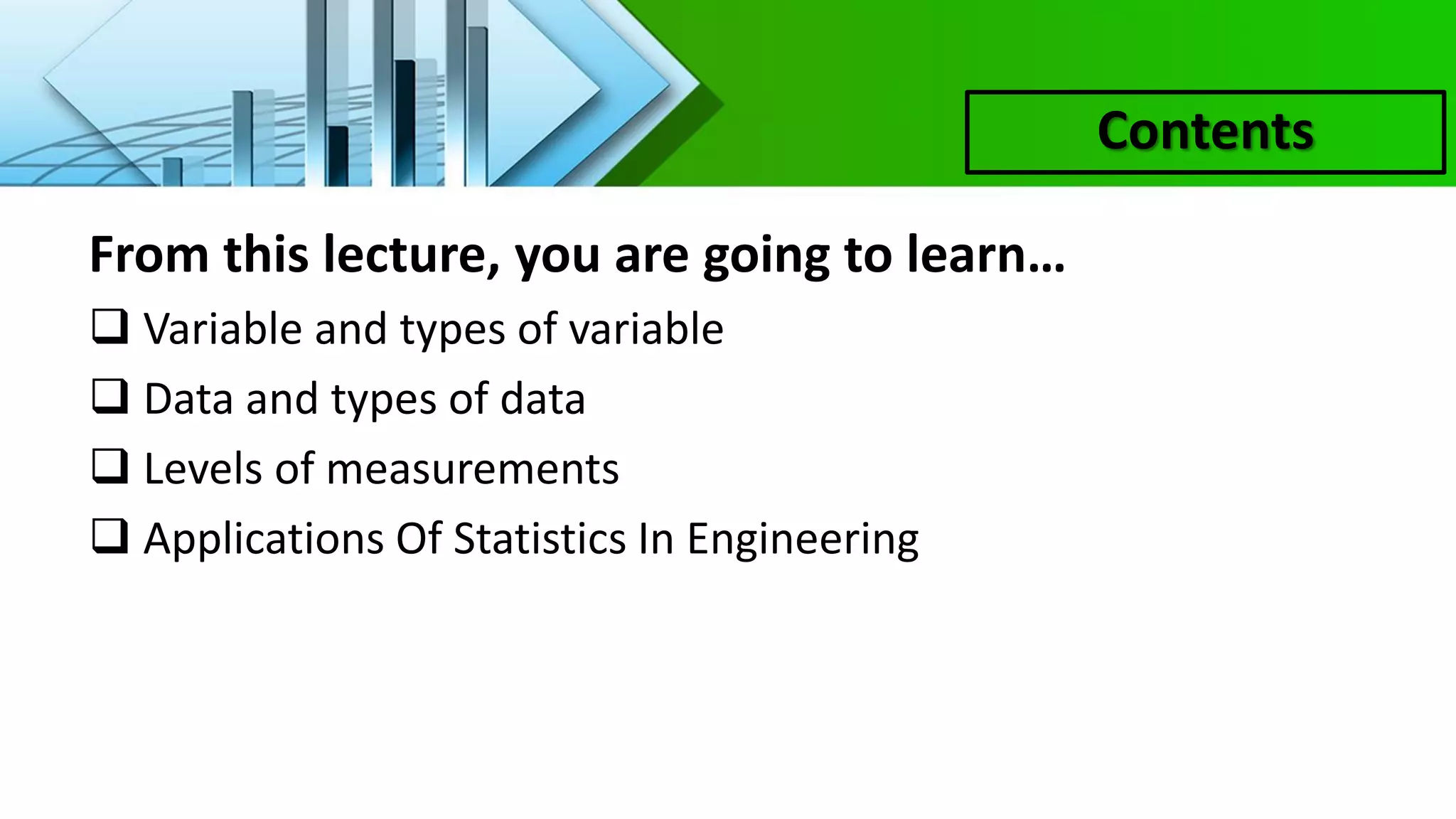 Contents

From this lecture, you are going to learn…

❑ Variable and types of variable
❑ Data and types of data
❑ Levels of measurements
❑ Applications Of Statistics In Engineering